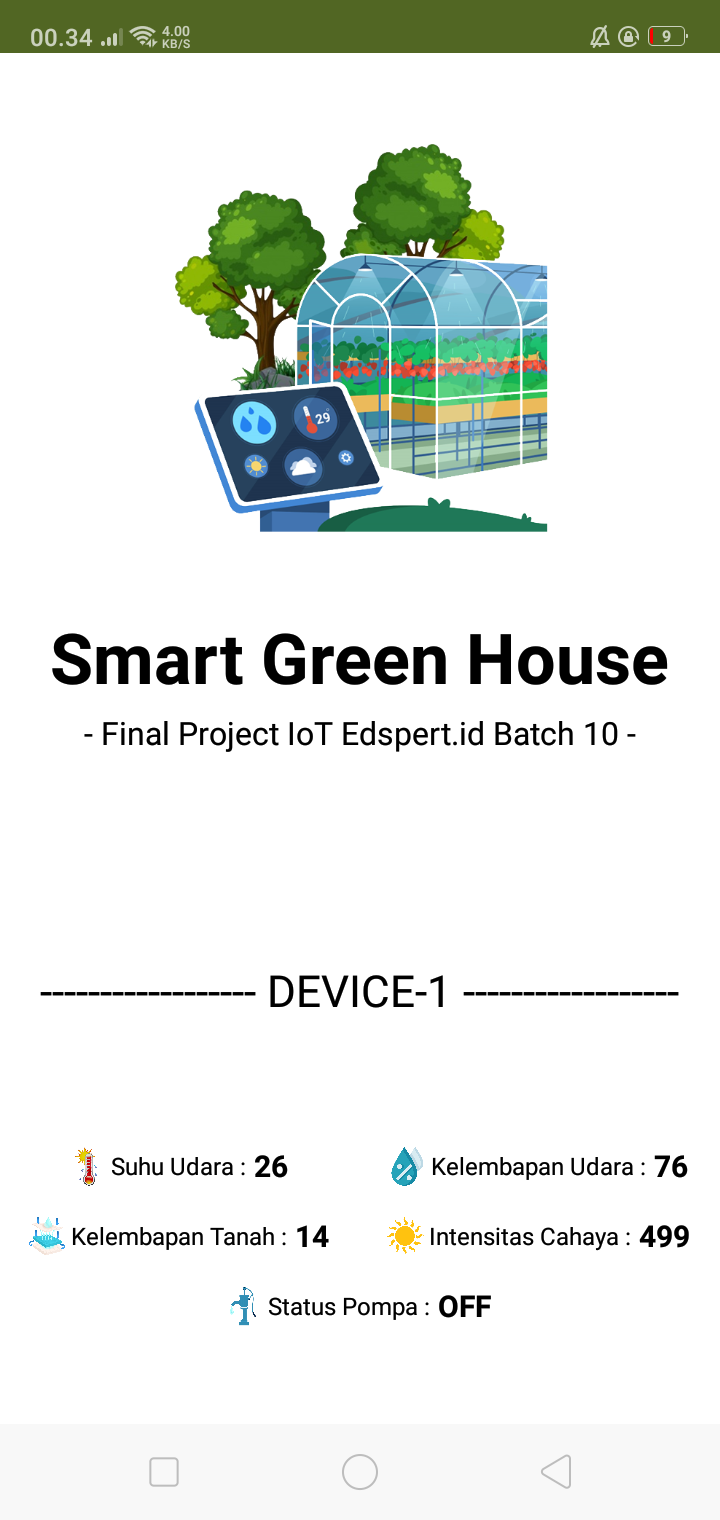 00.34 4.00 KB/S 9

29

Smart Green House

- Final Project IoT Edspert.id Batch 10 -

----------------- DEVICE-1 -----------------

Suhu Udara : 26

Kelembapan Udara : 76

Kelembapan Tanah : 14

Intensitas Cahaya : 499

Status Pompa : OFF